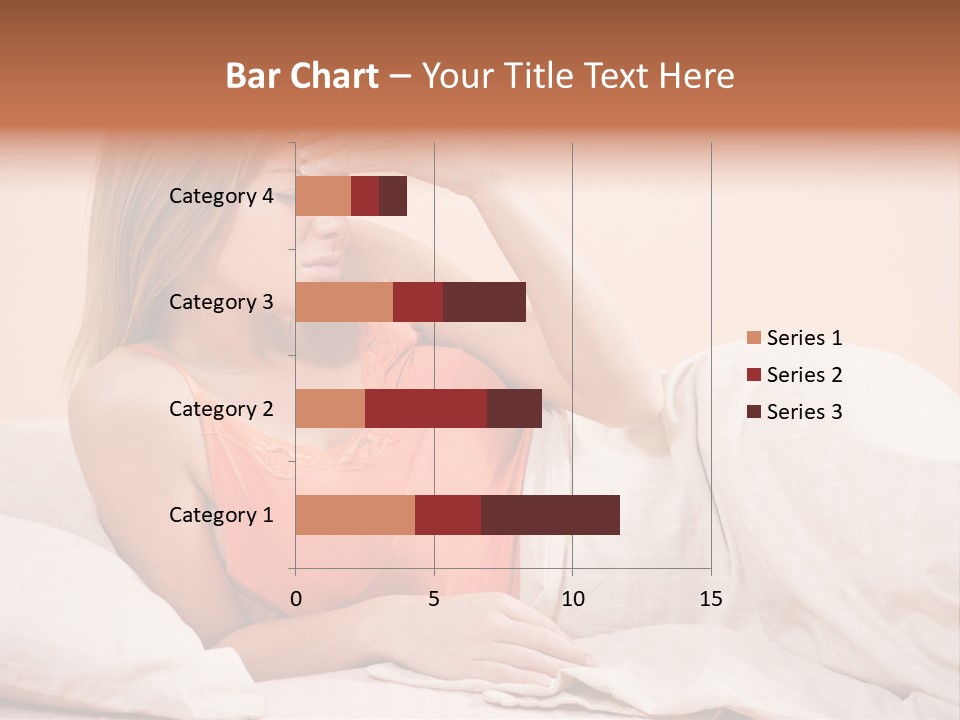 Bar Chart – Your Title Text Here

Category 4
Category 3
Category 2
Category 1

0
5
10
15

Series 1
Series 2
Series 3